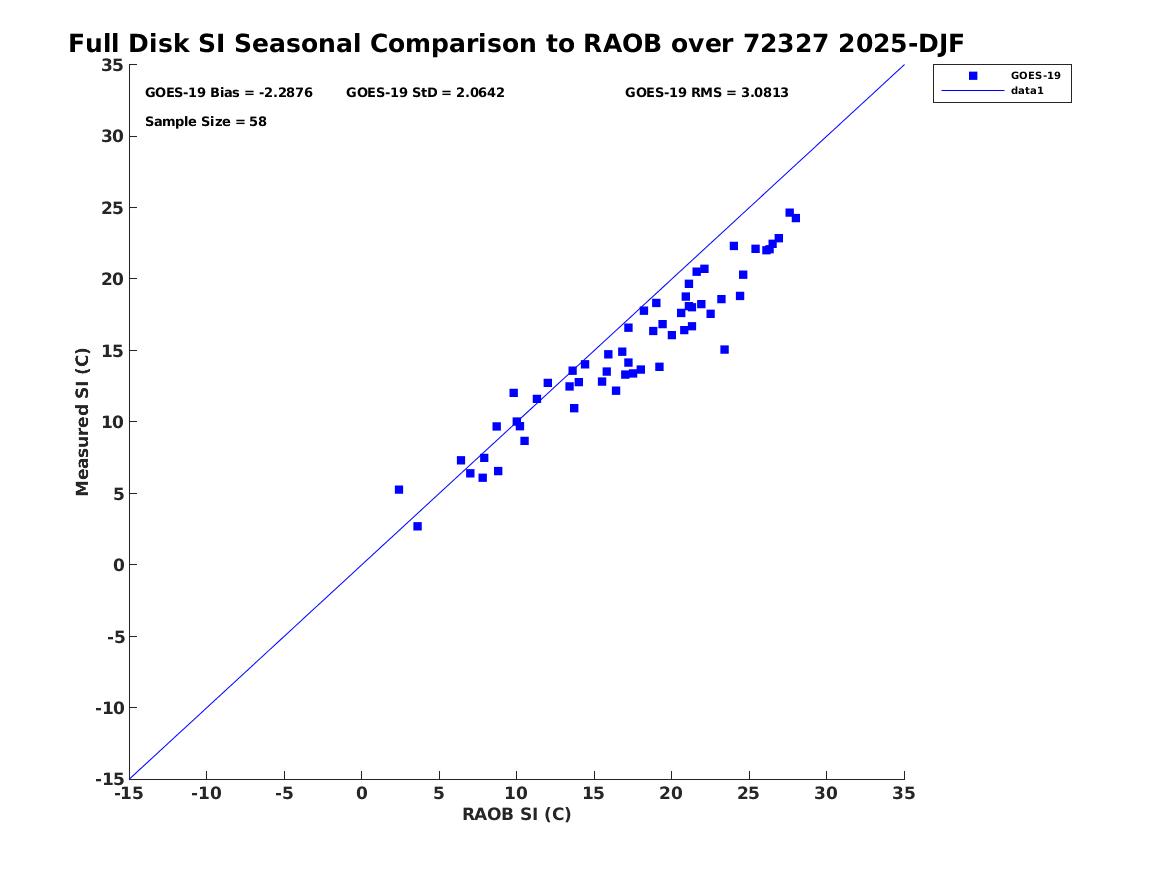 Full Disk SI Seasonal Comparison to RAOB over 72327 2025-DJF

GOES-19 Bias = -2.2876
GOES-19 StD = 2.0642
GOES-19 RMS = 3.0813
Sample Size = 58

GOES-19
data1

Measured SI (C)

35
30
25
20
15
10
5
0
-5
-10
-15

-15 -10 -5 0 5 10 15 20 25 30 35

RAOB SI (C)